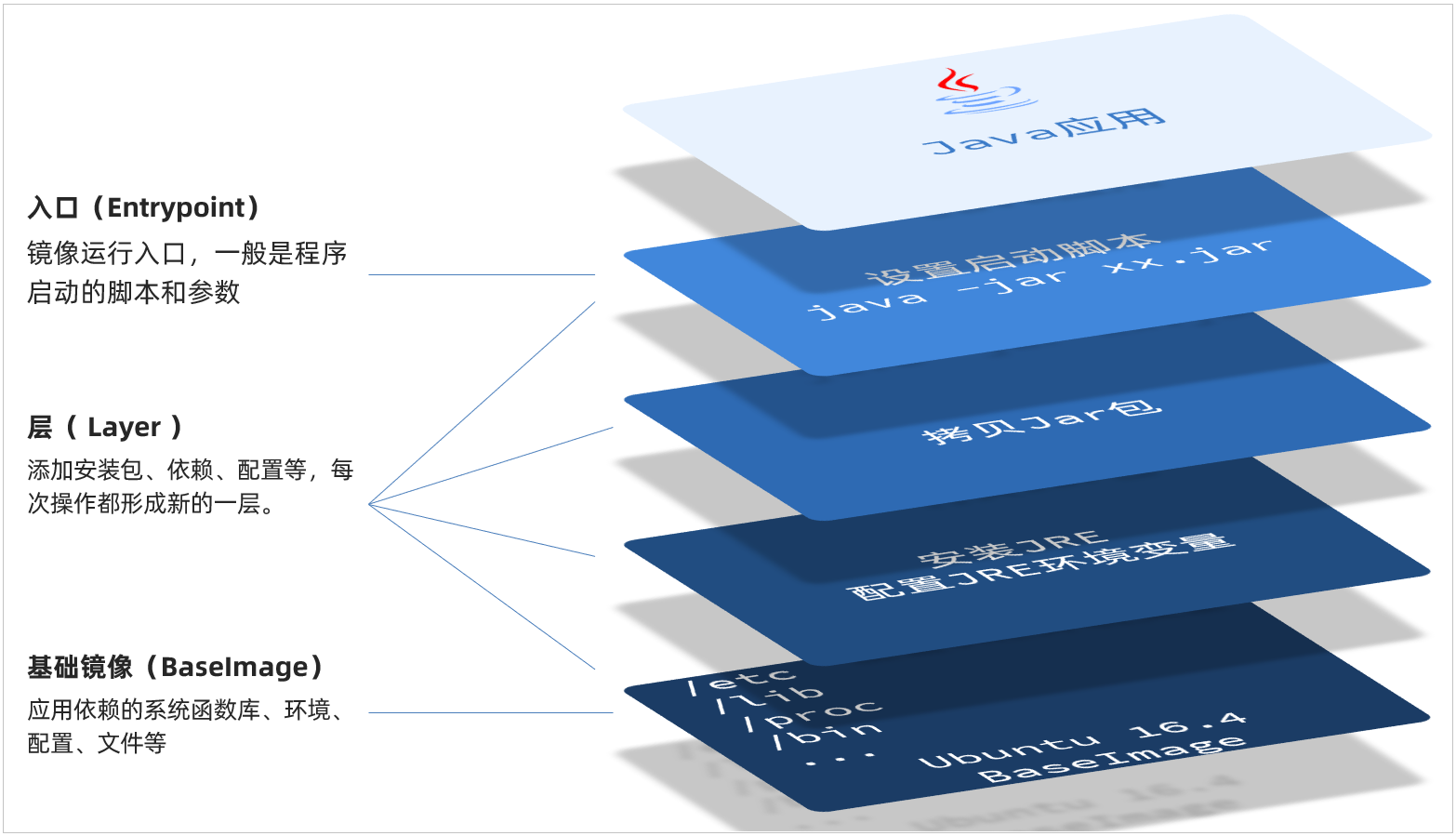 入口（Entrypoint）

镜像运行入口，一般是程序启动的脚本和参数

层（ Layer ）

添加安装包、依赖、配置等，每次操作都形成新的一层。

基础镜像（BaseImage）

应用依赖的系统函数库、环境、配置、文件等

Java应用

设置启动脚本
java -jar xx.jar

拷贝Jar包

安装JRE
配置JRE环境变量

/etc
/lib
/proc
/bin
...
Ubuntu 16.4
BaseImage